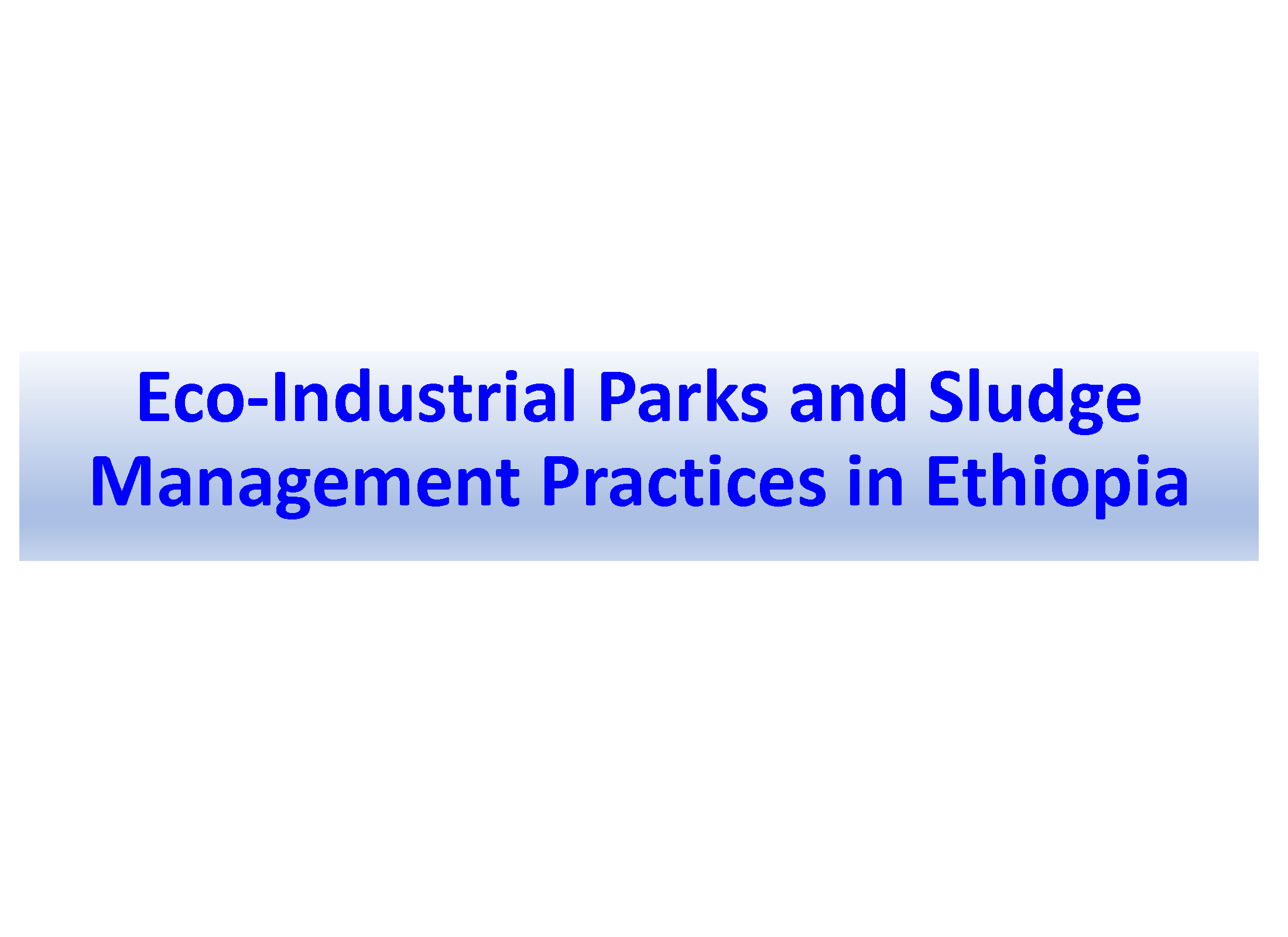 Eco-Industrial Parks and Sludge Management Practices in Ethiopia